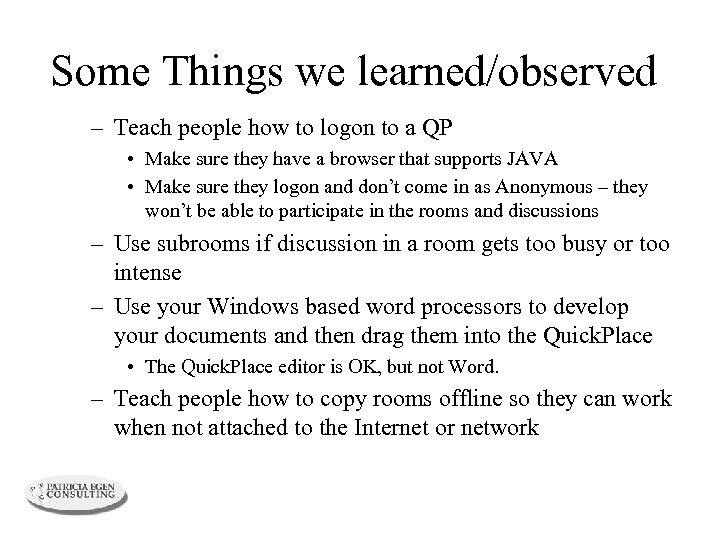 Some Things we learned/observed

– Teach people how to logon to a QP

• Make sure they have a browser that supports JAVA

• Make sure they logon and don't come in as Anonymous – they won't be able to participate in the rooms and discussions

– Use subrooms if discussion in a room gets too busy or too intense

– Use your Windows based word processors to develop your documents and then drag them into the QuickPlace

• The QuickPlace editor is OK, but not Word.

– Teach people how to copy rooms offline so they can work when not attached to the Internet or network

PATRICIA EGEN CONSULTING